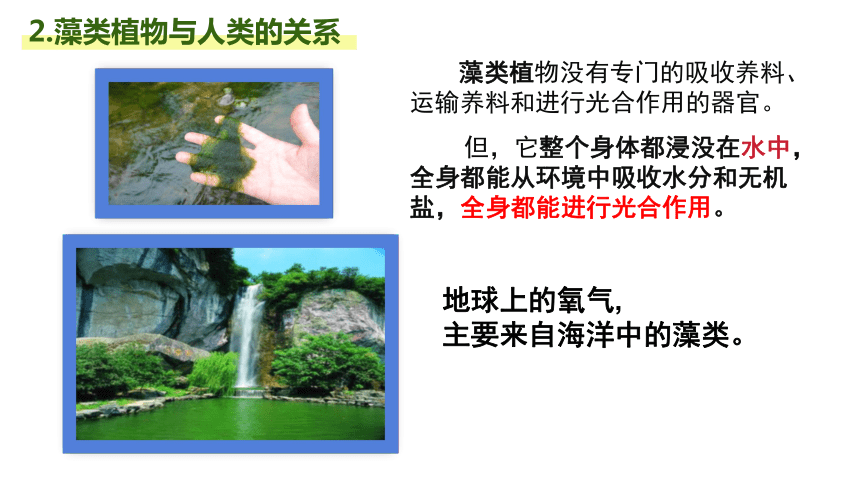 2.藻类植物与人类的关系

藻类植物没有专门的吸收养料、运输养料和进行光合作用的器官。

但，它整个身体都浸没在水中，全身都能从环境中吸收水分和无机盐，全身都能进行光合作用。

地球上的氧气，
主要来自海洋中的藻类。